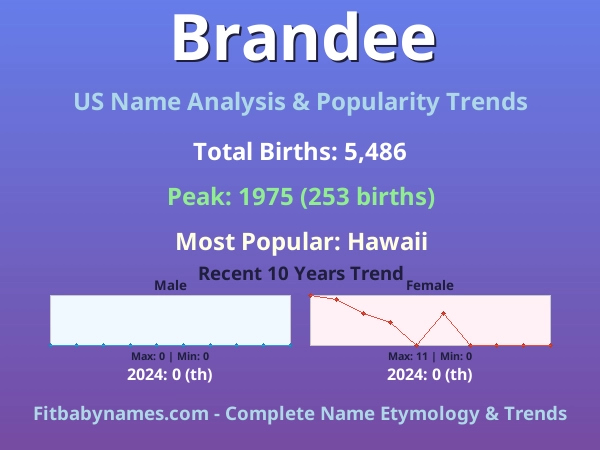 Brandee

US Name Analysis & Popularity Trends

Total Births: 5,486

Peak: 1975 (253 births)

Most Popular: Hawaii

Recent 10 Years Trend

Male

Max: 0 | Min: 0

2024: 0 (th)

Female

Max: 11 | Min: 0

2024: 0 (th)

Fitbabynames.com - Complete Name Etymology & Trends